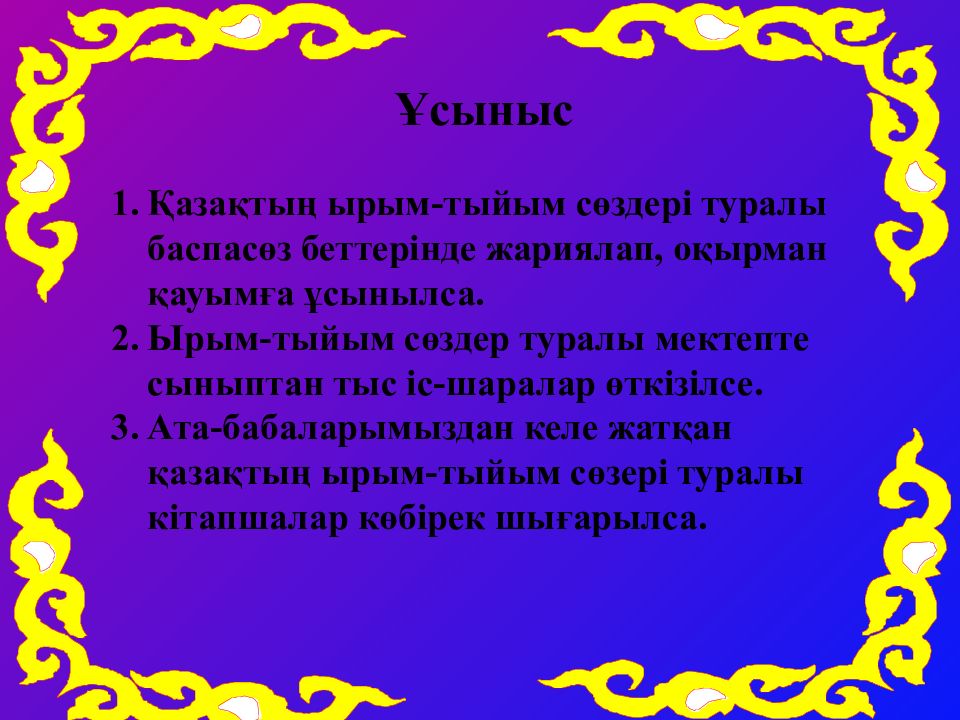 Ұсыныс

1. Қазақтың ырым-тыйым сөздері туралы баспасөз беттерінде жариялап, оқырман қауымға ұсынылса.
2. Ырым-тыйым сөздер туралы мектепте сыныптан тыс іс-шаралар өткізілсе.
3. Ата-бабаларымыздан келе жатқан қазақтың ырым-тыйым сөзері туралы кітапшалар көбірек шығарылса.